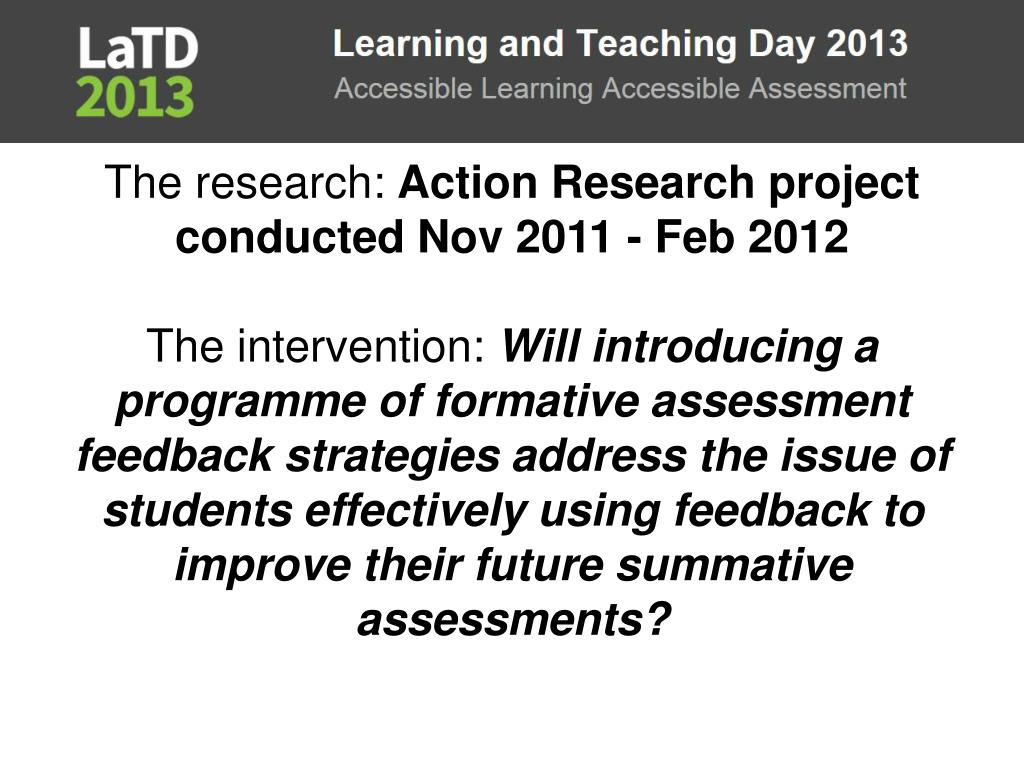 LaTD
2013

Learning and Teaching Day 2013
Accessible Learning Accessible Assessment

The research: Action Research project conducted Nov 2011 - Feb 2012

The intervention: Will introducing a programme of formative assessment feedback strategies address the issue of students effectively using feedback to improve their future summative assessments?